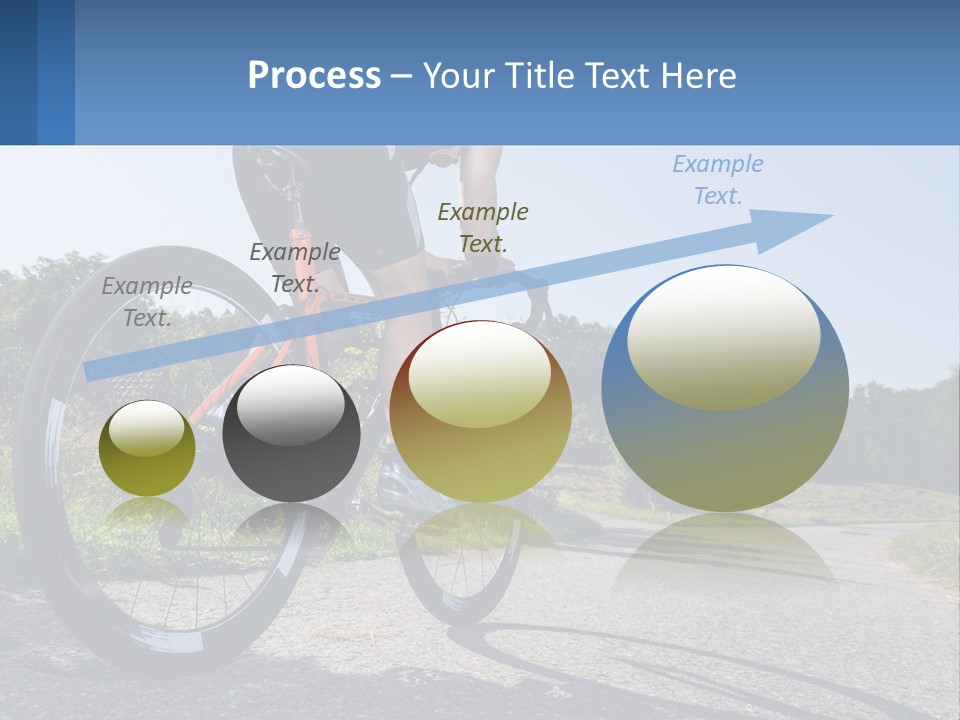 Process – Your Title Text Here

Example Text.

Example Text.

Example Text.

Example Text.